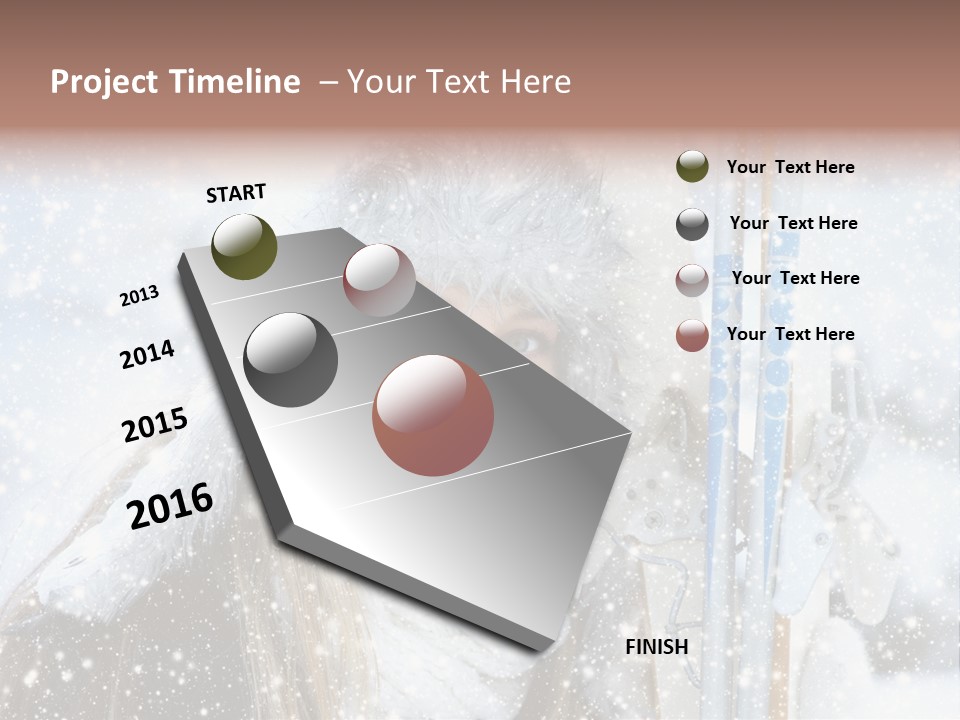 Project Timeline – Your Text Here

START

2013

2014

2015

2016

FINISH

Your Text Here

Your Text Here

Your Text Here

Your Text Here